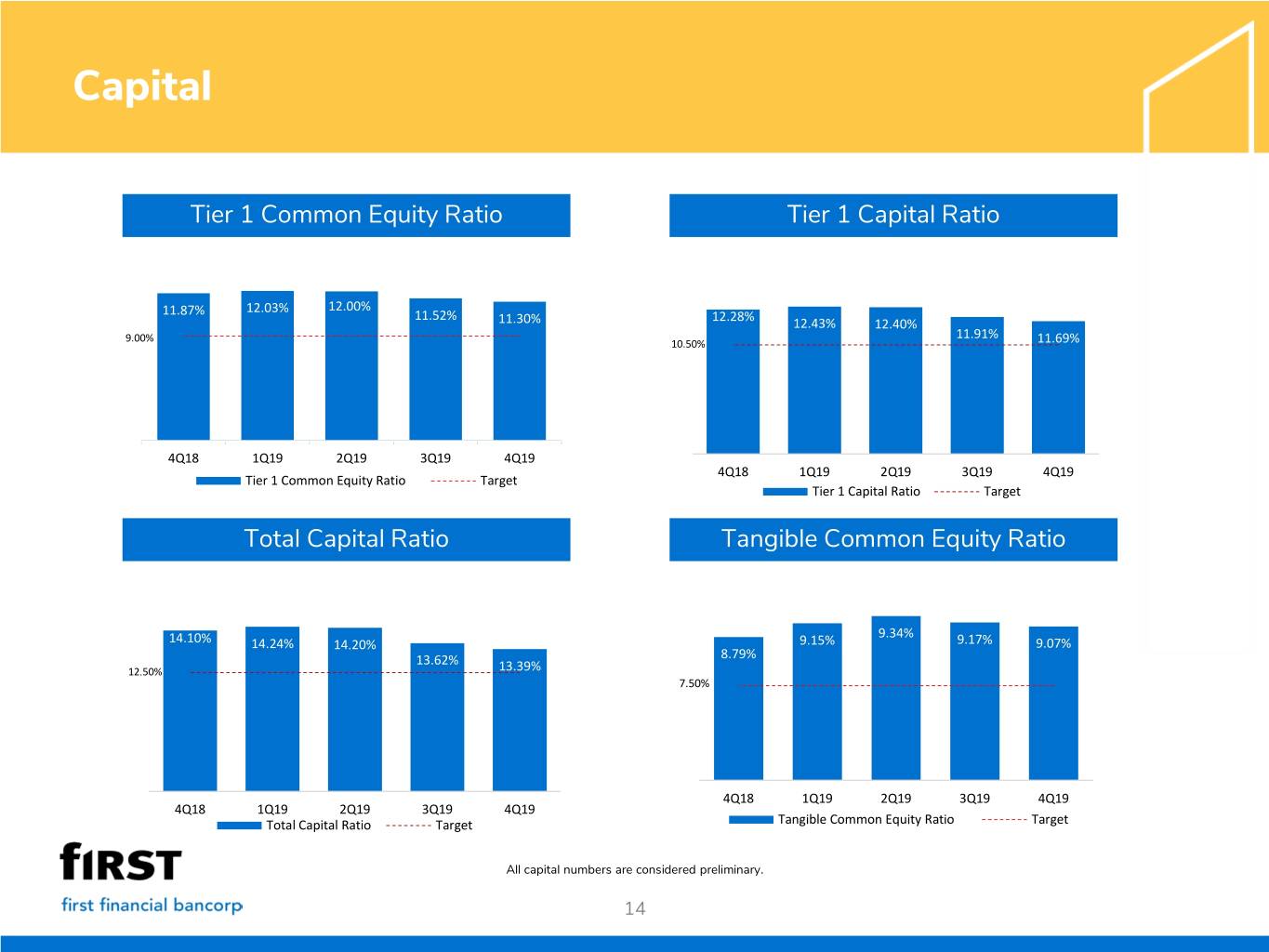 Capital

Tier 1 Common Equity Ratio

11.87%
12.03%
12.00%
11.52%
11.30%
9.00%
4Q18
1Q19
2Q19
3Q19
4Q19
Tier 1 Common Equity Ratio
Target

Tier 1 Capital Ratio

12.28%
12.43%
12.40%
11.91%
11.69%
10.50%
4Q18
1Q19
2Q19
3Q19
4Q19
Tier 1 Capital Ratio
Target

Total Capital Ratio

14.10%
14.24%
14.20%
13.62%
13.39%
12.50%
4Q18
1Q19
2Q19
3Q19
4Q19
Total Capital Ratio
Target

Tangible Common Equity Ratio

8.79%
9.15%
9.34%
9.17%
9.07%
7.50%
4Q18
1Q19
2Q19
3Q19
4Q19
Tangible Common Equity Ratio
Target

fIRST
first financial bancorp

All capital numbers are considered preliminary.

14